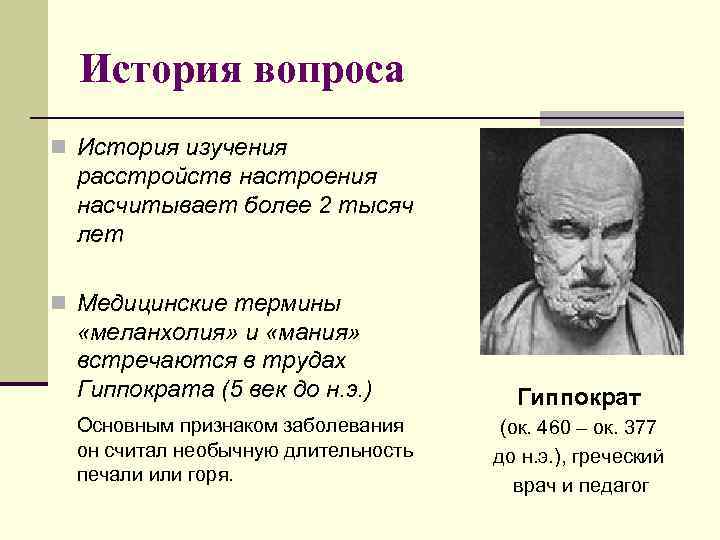 История вопроса

История изучения расстройств настроения насчитывает более 2 тысяч лет

Медицинские термины «меланхолия» и «мания» встречаются в трудах Гиппократа (5 век до н.э.)

Основным признаком заболевания он считал необычную длительность печали или горя.

Гиппократ
(ок. 460 – ок. 377 до н.э.), греческий врач и педагог